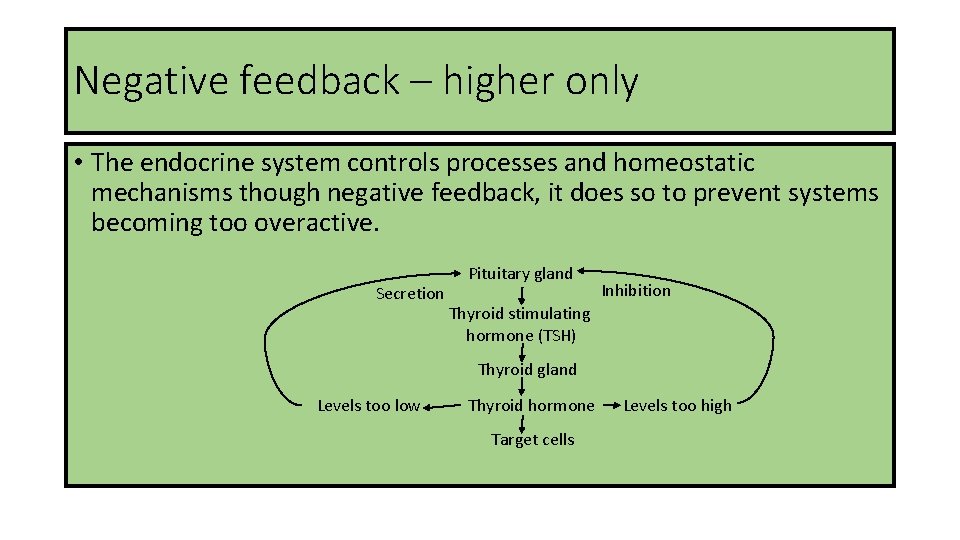 Negative feedback – higher only

• The endocrine system controls processes and homeostatic mechanisms though negative feedback, it does so to prevent systems becoming too overactive.

Pituitary gland

Secretion

Inhibition

Thyroid stimulating hormone (TSH)

Thyroid gland

Levels too low

Thyroid hormone

Levels too high

Target cells